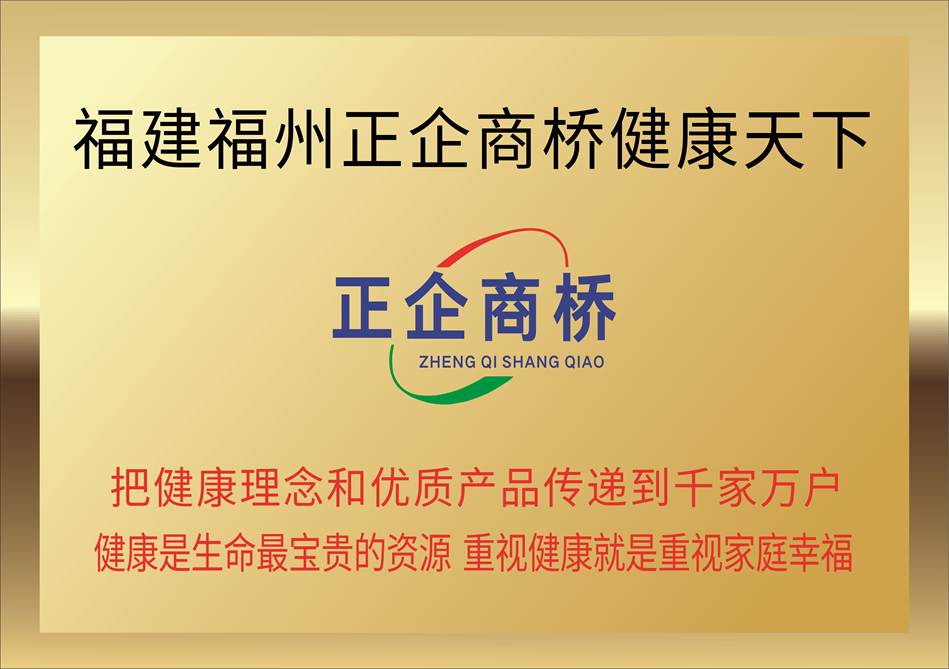 福建福州正企商桥健康天下

正企商桥
ZHENG QI SHANG QIAO

把健康理念和优质产品传递到千家万户
健康是生命最宝贵的资源 重视健康就是重视家庭幸福